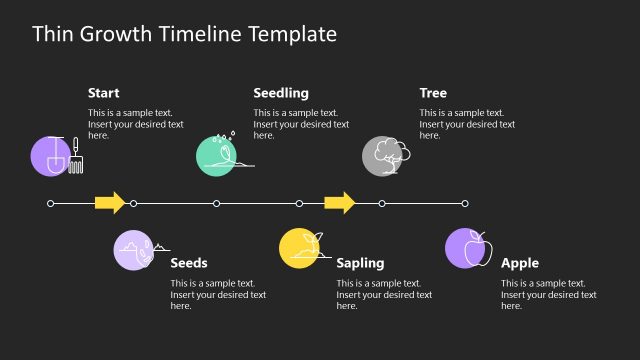 Thin Growth Timeline Template

Start

This is a sample text. Insert your desired text here.

Seedling

This is a sample text. Insert your desired text here.

Tree

This is a sample text. Insert your desired text here.

Seeds

This is a sample text. Insert your desired text here.

Sapling

This is a sample text. Insert your desired text here.

Apple

This is a sample text. Insert your desired text here.